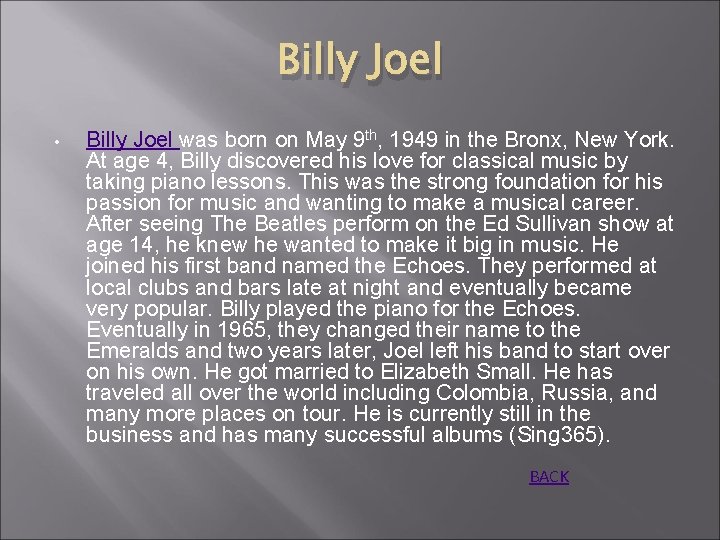 Billy Joel

• Billy Joel was born on May 9th, 1949 in the Bronx, New York. At age 4, Billy discovered his love for classical music by taking piano lessons. This was the strong foundation for his passion for music and wanting to make a musical career. After seeing The Beatles perform on the Ed Sullivan show at age 14, he knew he wanted to make it big in music. He joined his first band named the Echoes. They performed at local clubs and bars late at night and eventually became very popular. Billy played the piano for the Echoes. Eventually in 1965, they changed their name to the Emeralds and two years later, Joel left his band to start over on his own. He got married to Elizabeth Small. He has traveled all over the world including Colombia, Russia, and many more places on tour. He is currently still in the business and has many successful albums (Sing365).

BACK